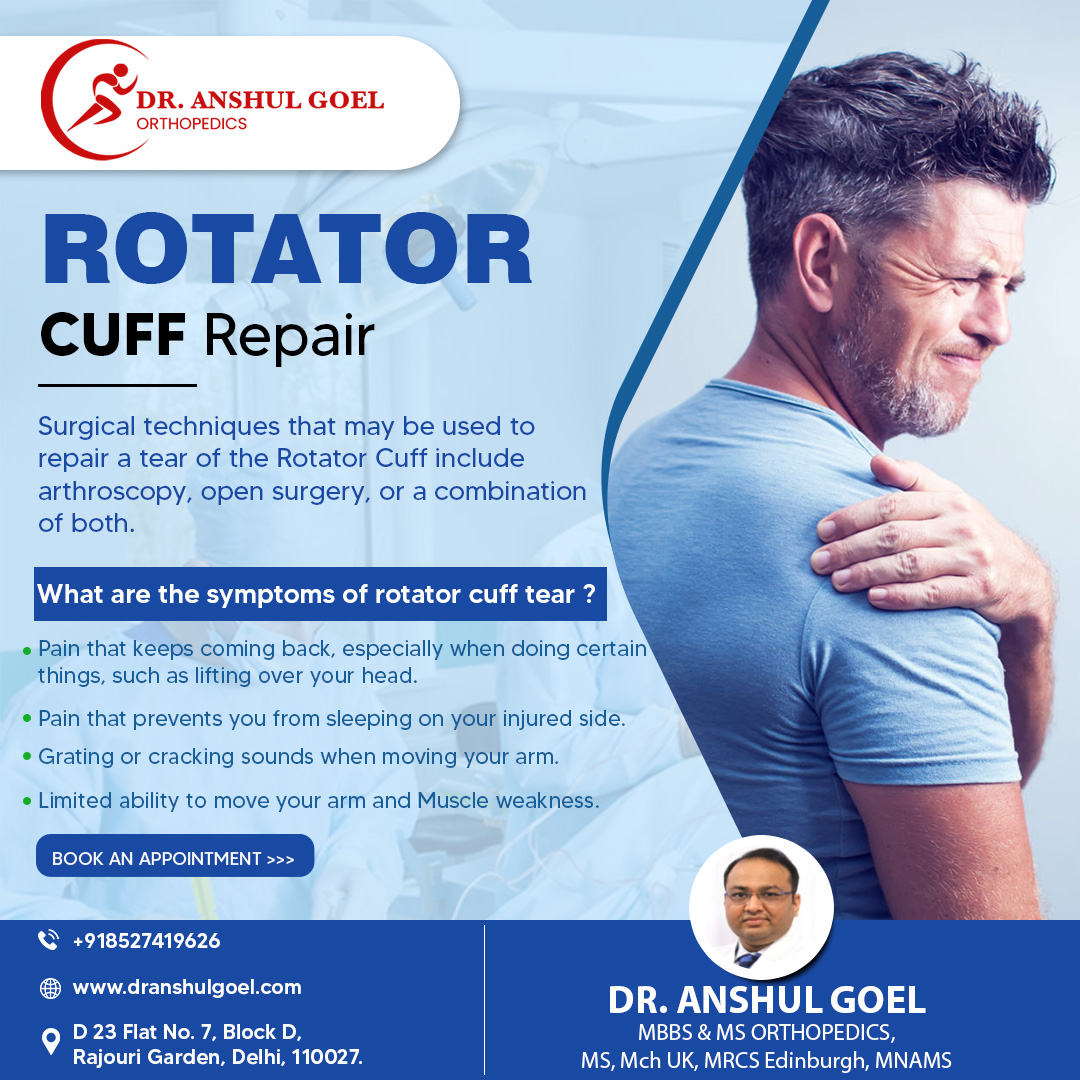 DR. ANSHUL GOEL
ORTHOPEDICS

ROTATOR
CUFF Repair

Surgical techniques that may be used to repair a tear of the Rotator Cuff include arthroscopy, open surgery, or a combination of both.

What are the symptoms of rotator cuff tear ?

• Pain that keeps coming back, especially when doing certain things, such as lifting over your head.
• Pain that prevents you from sleeping on your injured side.
• Grating or cracking sounds when moving your arm.
• Limited ability to move your arm and Muscle weakness.

BOOK AN APPOINTMENT >>>

+918527419626
www.dranshulgoel.com
D 23 Flat No. 7, Block D, Rajouri Garden, Delhi, 110027.

DR. ANSHUL GOEL
MBBS & MS ORTHOPEDICS,
MS, Mch UK, MRCS Edinburgh, MNAMS